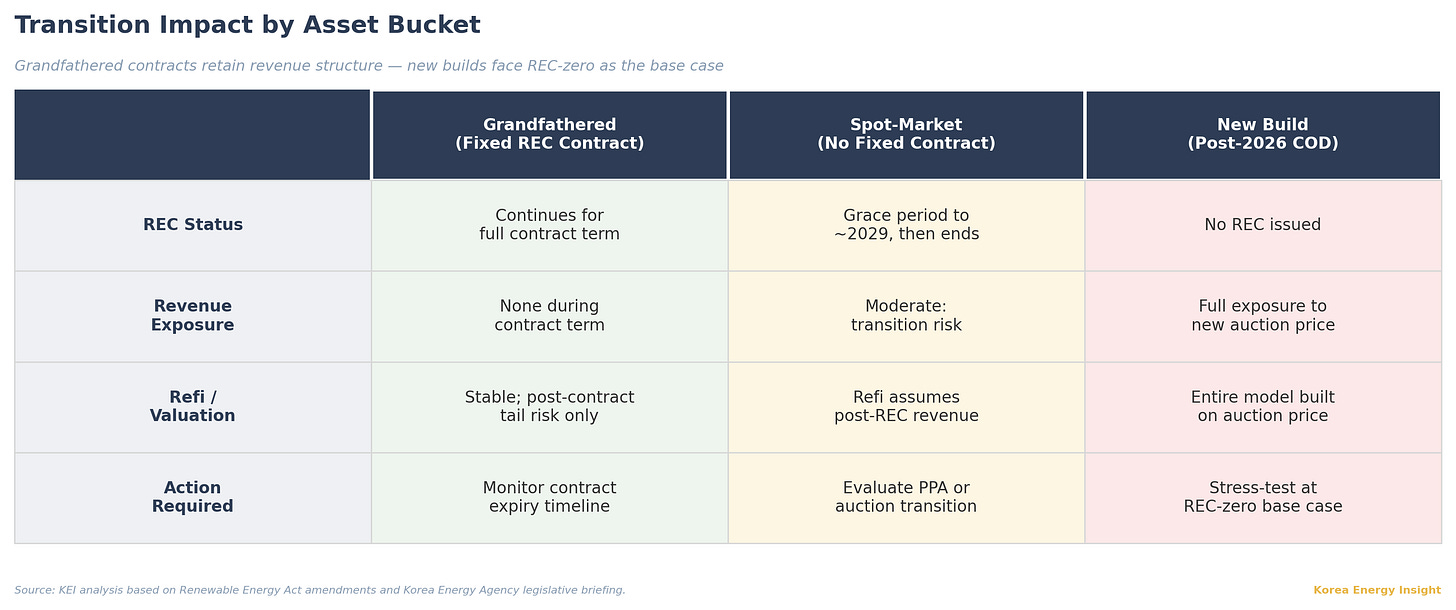 Transition Impact by Asset Bucket

Grandfathered contracts retain revenue structure — new builds face REC-zero as the base case

| | Grandfathered (Fixed REC Contract) | Spot-Market (No Fixed Contract) | New Build (Post-2026 COD) |
|---|---|---|---|
| REC Status | Continues for full contract term | Grace period to ~2029, then ends | No REC issued |
| Revenue Exposure | None during contract term | Moderate: transition risk | Full exposure to new auction price |
| Refi / Valuation | Stable; post-contract tail risk only | Refi assumes post-REC revenue | Entire model built on auction price |
| Action Required | Monitor contract expiry timeline | Evaluate PPA or auction transition | Stress-test at REC-zero base case |

Source: KEI analysis based on Renewable Energy Act amendments and Korea Energy Agency legislative briefing.

Korea Energy Insight